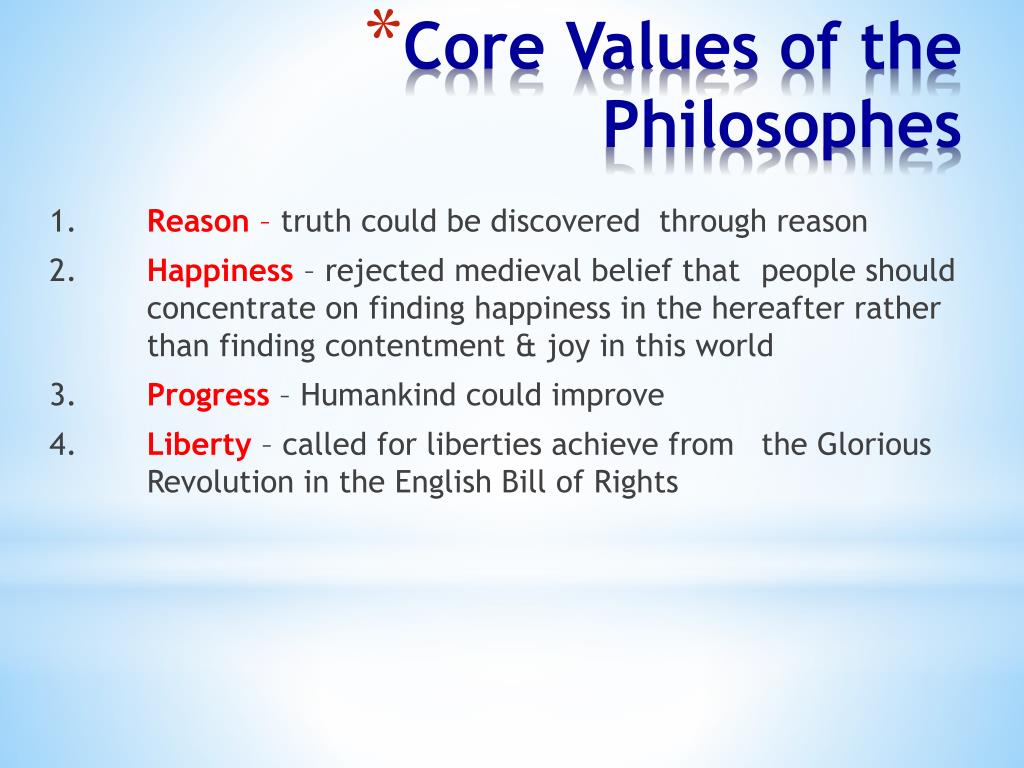 *Core Values of the Philosophes

1. Reason – truth could be discovered through reason
2. Happiness – rejected medieval belief that people should concentrate on finding happiness in the hereafter rather than finding contentment & joy in this world
3. Progress – Humankind could improve
4. Liberty – called for liberties achieve from the Glorious Revolution in the English Bill of Rights